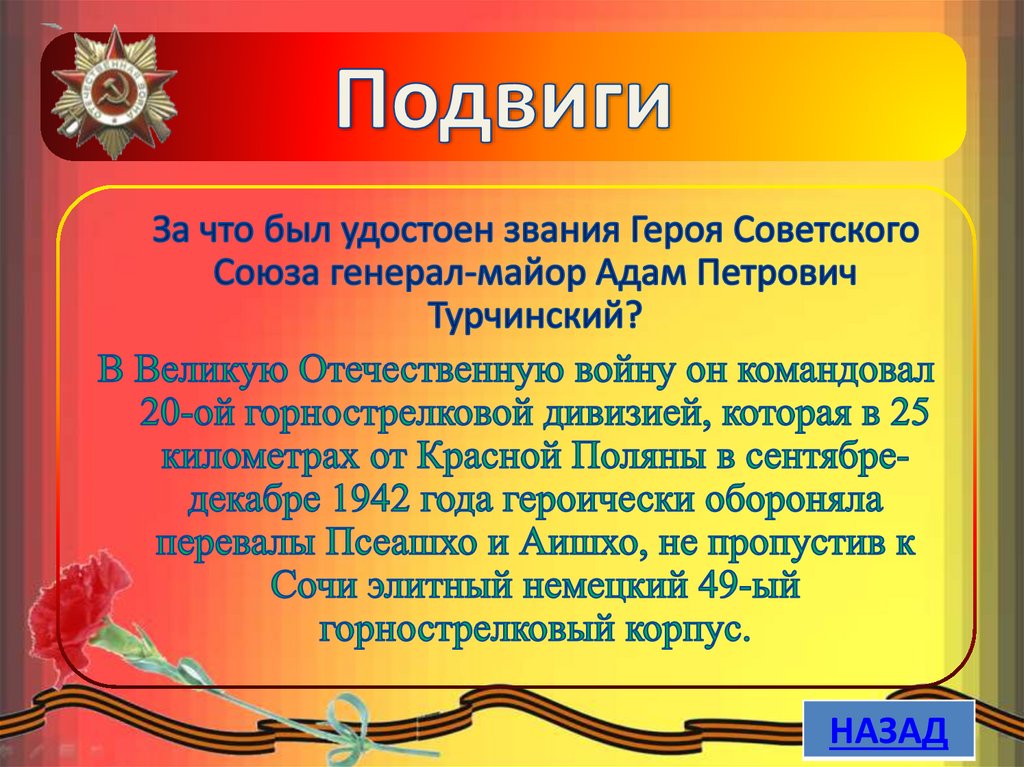 Подвиги

За что был удостоен звания Героя Советского Союза генерал-майор Адам Петрович Турчинский?

В Великую Отечественную войну он командовал 20-ой горнострелковой дивизией, которая в 25 километрах от Красной Поляны в сентябре-декабре 1942 года героически обороняла перевалы Псеашхо и Аишхо, не пропустив к Сочи элитный немецкий 49-ый горнострелковый корпус.

НАЗАД